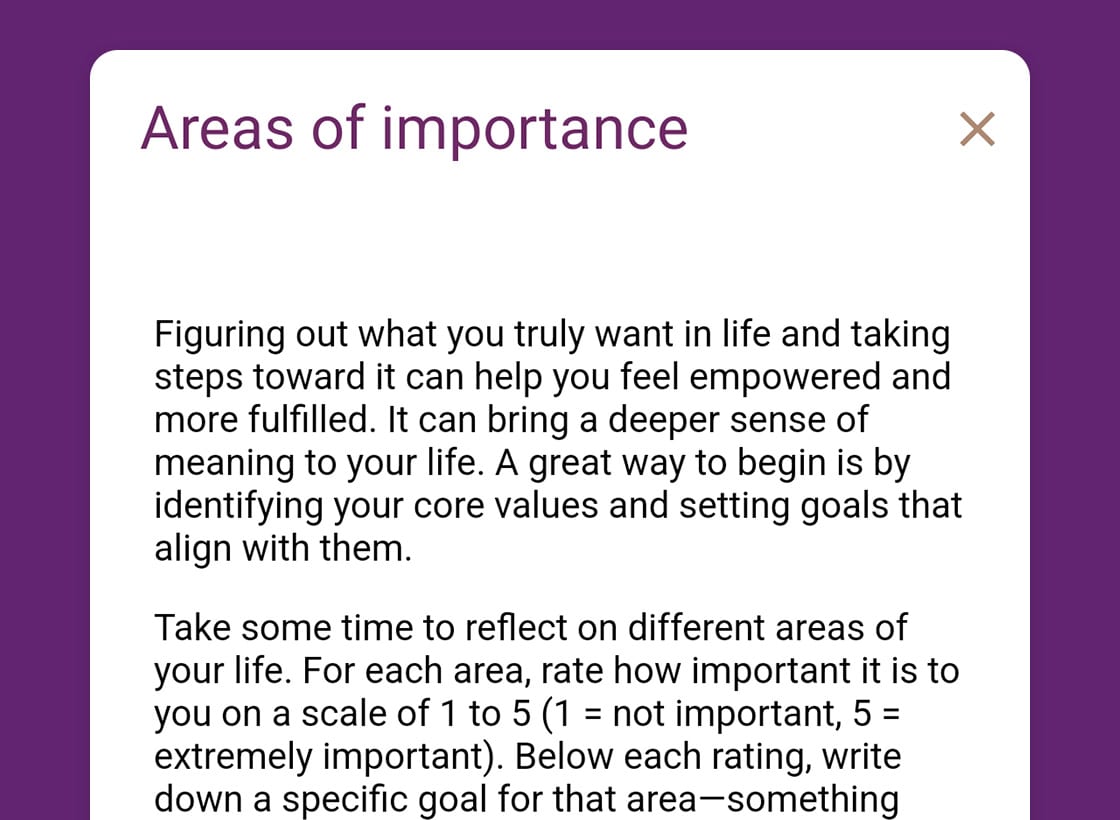 Areas of importance

×

Figuring out what you truly want in life and taking steps toward it can help you feel empowered and more fulfilled. It can bring a deeper sense of meaning to your life. A great way to begin is by identifying your core values and setting goals that align with them.

Take some time to reflect on different areas of your life. For each area, rate how important it is to you on a scale of 1 to 5 (1 = not important, 5 = extremely important). Below each rating, write down a specific goal for that area—something